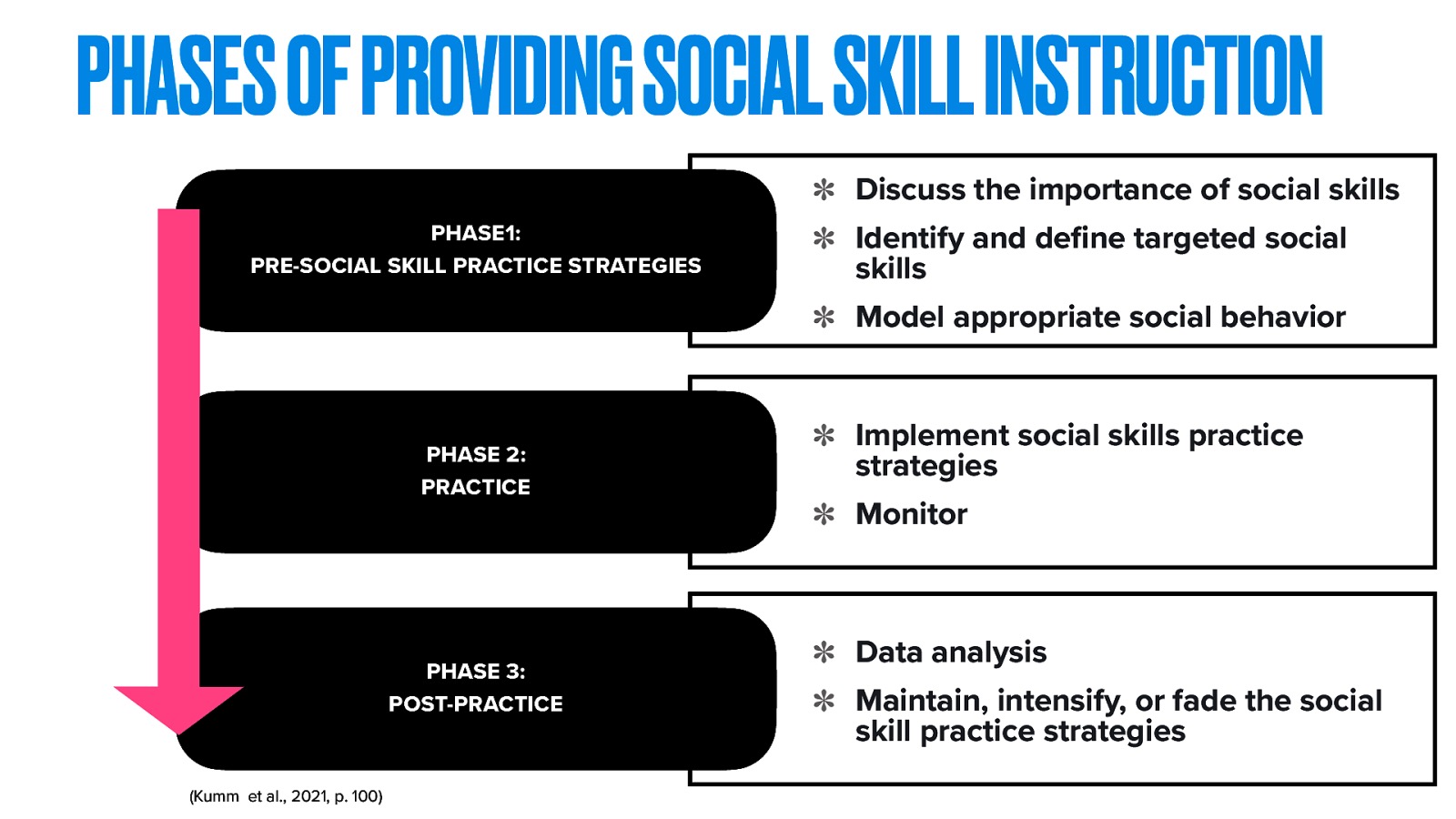 PHASES OF PROVIDING SOCIAL SKILL INSTRUCTION

PHASE1:
PRE-SOCIAL SKILL PRACTICE STRATEGIES

* Discuss the importance of social skills
* Identify and define targeted social skills
* Model appropriate social behavior

PHASE 2:
PRACTICE

* Implement social skills practice strategies
* Monitor

PHASE 3:
POST-PRACTICE

* Data analysis
* Maintain, intensify, or fade the social skill practice strategies

(Kumm et al., 2021, p. 100)